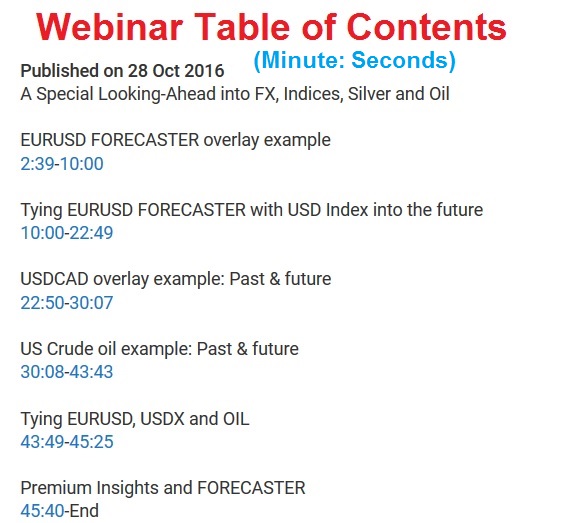 Webinar Table of Contents

(Minute: Seconds)

Published on 28 Oct 2016
A Special Looking-Ahead into FX, Indices, Silver and Oil

EURUSD FORECASTER overlay example
2:39-10:00

Tying EURUSD FORECASTER with USD Index into the future
10:00-22:49

USDCAD overlay example: Past & future
22:50-30:07

US Crude oil example: Past & future
30:08-43:43

Tying EURUSD, USDX and OIL
43:49-45:25

Premium Insights and FORECASTER
45:40-End